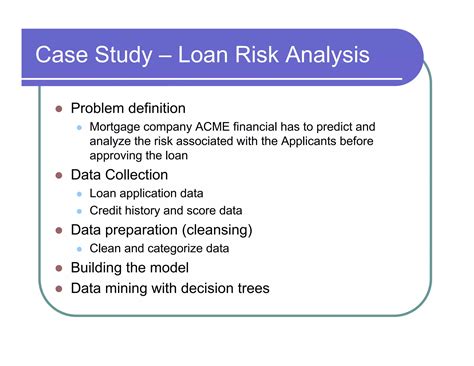 Case Study – Loan Risk Analysis

- Problem definition
  - Mortgage company ACME financial has to predict and analyze the risk associated with the Applicants before approving the loan
- Data Collection
  - Loan application data
  - Credit history and score data
- Data preparation (cleansing)
  - Clean and categorize data
- Building the model
- Data mining with decision trees